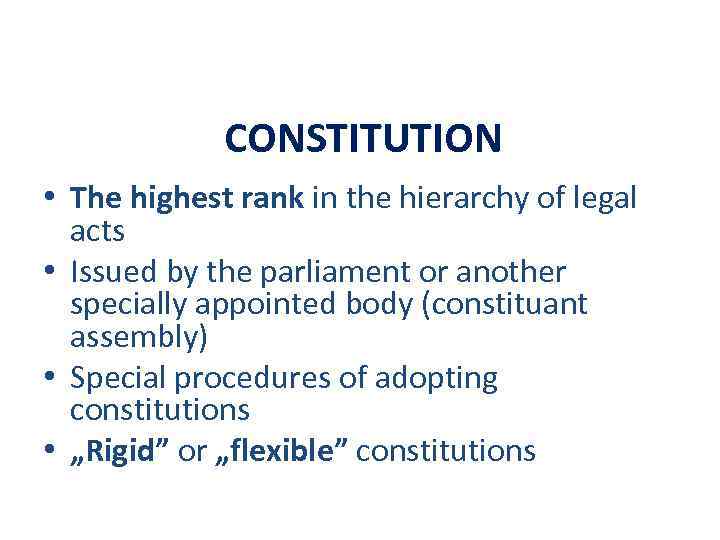 CONSTITUTION

• The highest rank in the hierarchy of legal acts
• Issued by the parliament or another specially appointed body (constituant assembly)
• Special procedures of adopting constitutions
• „Rigid” or „flexible” constitutions